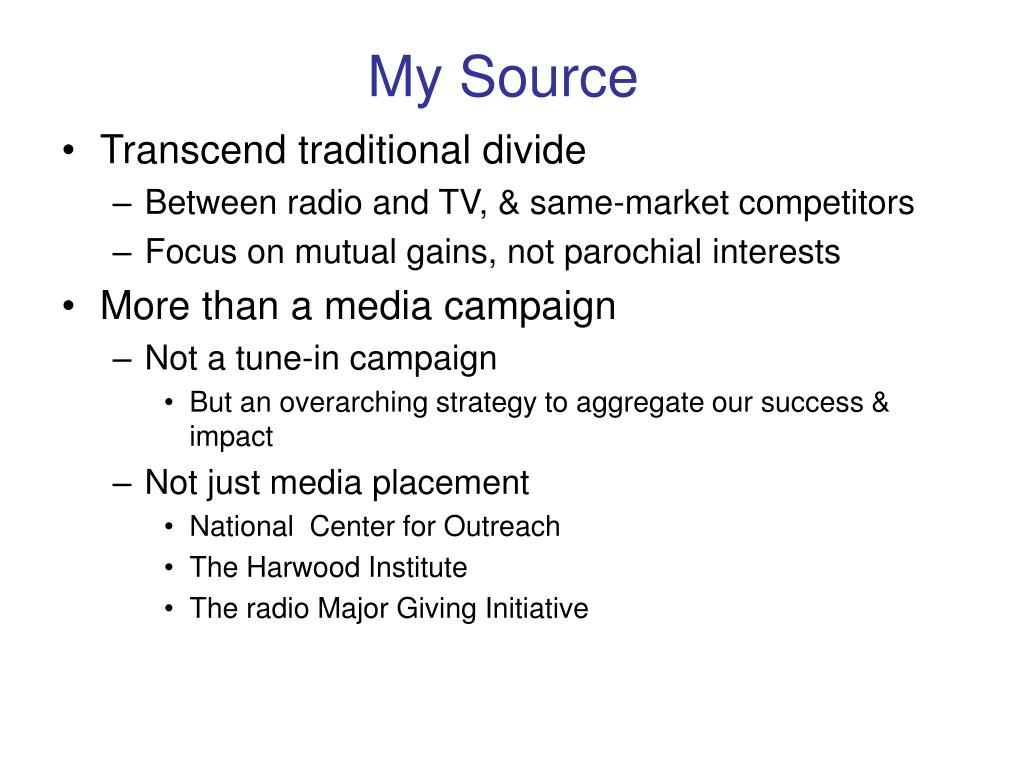 My Source

• Transcend traditional divide
  – Between radio and TV, & same-market competitors
  – Focus on mutual gains, not parochial interests
• More than a media campaign
  – Not a tune-in campaign
    • But an overarching strategy to aggregate our success & impact
  – Not just media placement
    • National  Center for Outreach
    • The Harwood Institute
    • The radio Major Giving Initiative